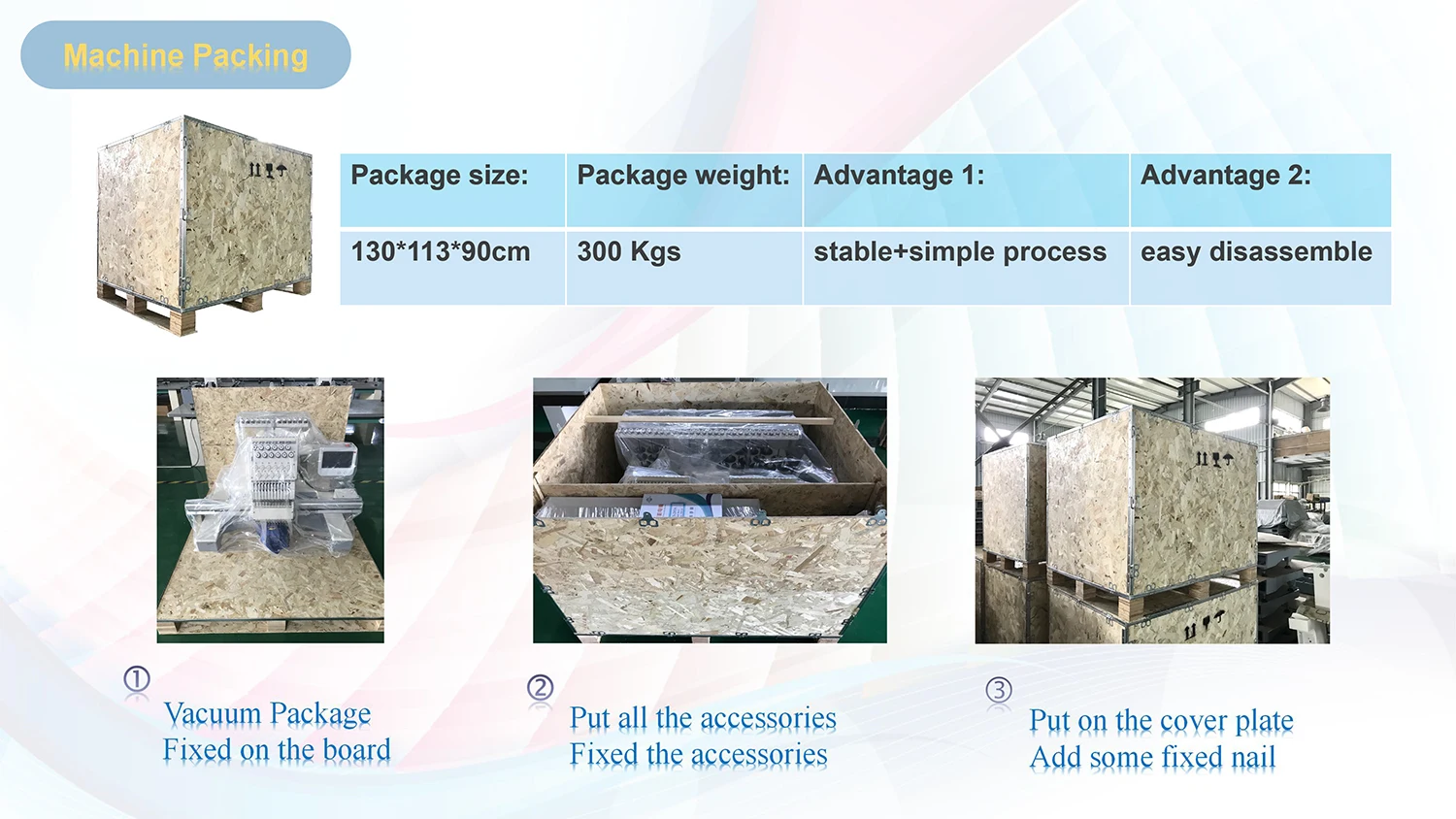 Machine Packing

| Package size: | Package weight: | Advantage 1: | Advantage 2: |
|---|---|---|---|
| 130*113*90cm | 300 Kgs | stable+simple process | easy disassemble |

①
Vacuum Package
Fixed on the board

②
Put all the accessories
Fixed the accessories

③
Put on the cover plate
Add some fixed nail